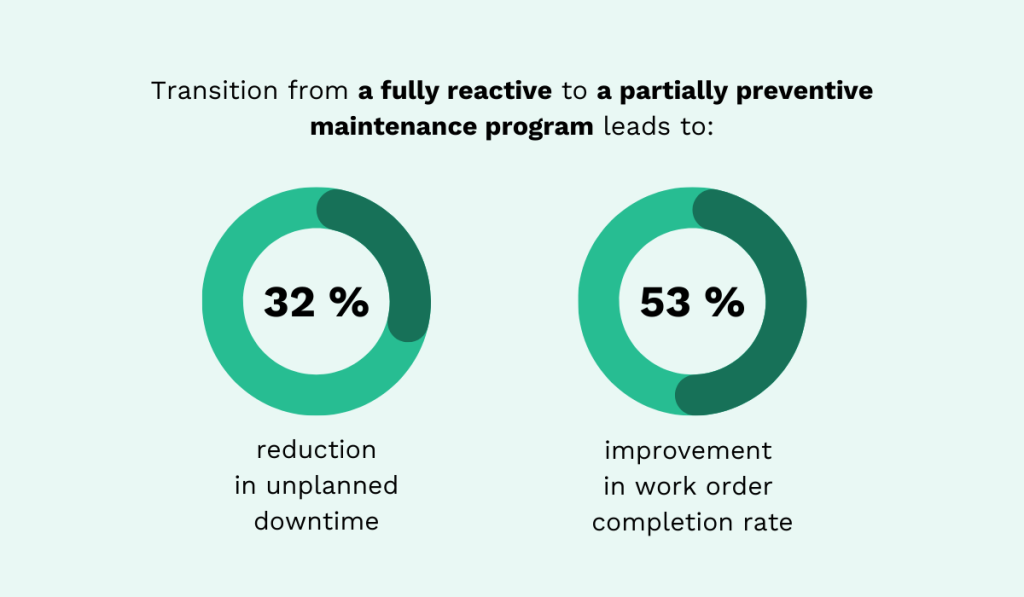 Transition from a fully reactive to a partially preventive maintenance program leads to:

32 %

reduction in unplanned downtime

53 %

improvement in work order completion rate